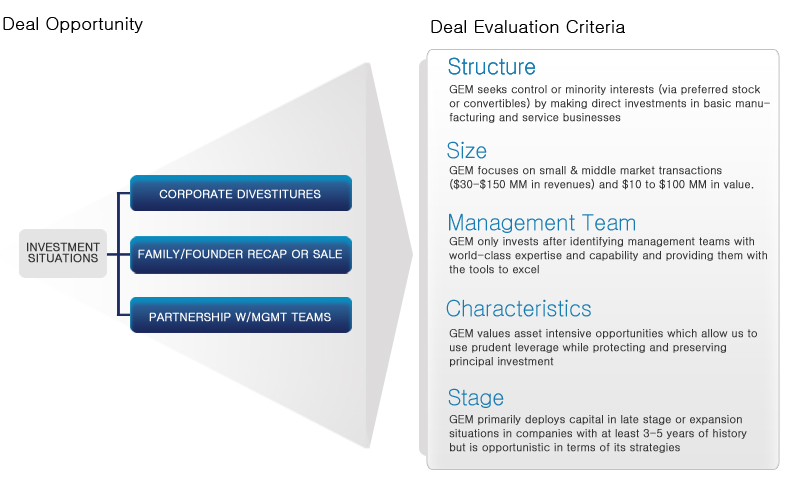 Deal Opportunity

INVESTMENT SITUATIONS

CORPORATE DIVESTITURES

FAMILY/FOUNDER RECAP OR SALE

PARTNERSHIP W/MGMT TEAMS

Deal Evaluation Criteria

Structure
GEM seeks control or minority interests (via preferred stock or convertibles) by making direct investments in basic manufacturing and service businesses

Size
GEM focuses on small & middle market transactions ($30-$150 MM in revenues) and $10 to $100 MM in value.

Management Team
GEM only invests after identifying management teams with world-class expertise and capability and providing them with the tools to excel

Characteristics
GEM values asset intensive opportunities which allow us to use prudent leverage while protecting and preserving principal investment

Stage
GEM primarily deploys capital in late stage or expansion situations in companies with at least 3-5 years of history but is opportunistic in terms of its strategies